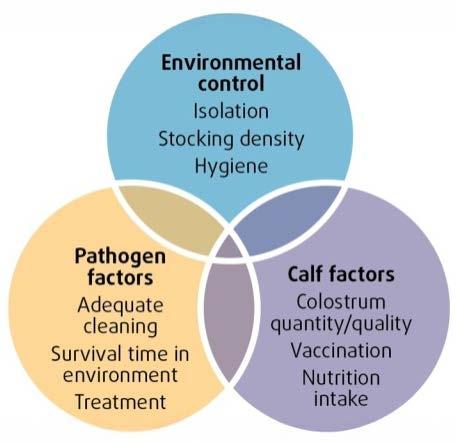 Environmental control
Isolation
Stocking density
Hygiene

Pathogen factors
Adequate cleaning
Survival time in environment
Treatment

Calf factors
Colostrum quantity/quality
Vaccination
Nutrition intake